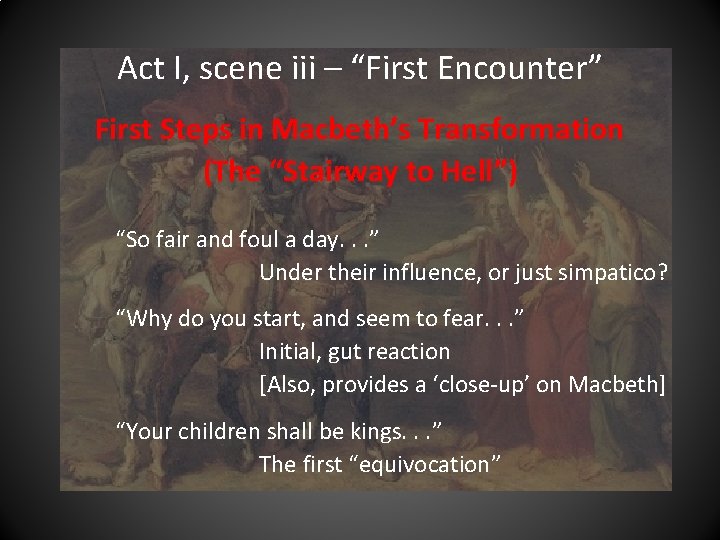 Act I, scene iii – “First Encounter”

First Steps in Macbeth’s Transformation (The “Stairway to Hell”)

“So fair and foul a day. . .”
Under their influence, or just simpatico?

“Why do you start, and seem to fear. . .”
Initial, gut reaction
[Also, provides a ‘close-up’ on Macbeth]

“Your children shall be kings. . .”
The first “equivocation”